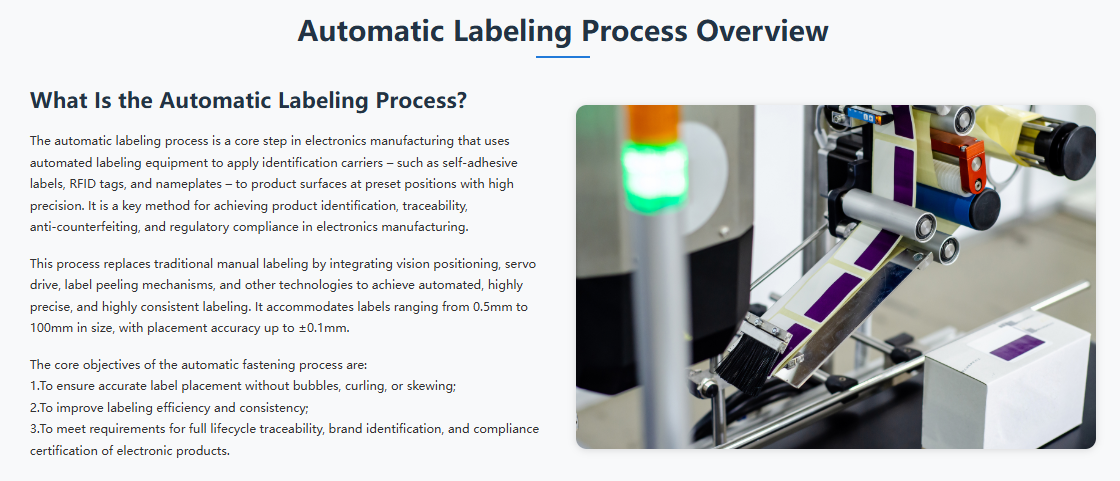 Automatic Labeling Process Overview

What Is the Automatic Labeling Process?

The automatic labeling process is a core step in electronics manufacturing that uses automated labeling equipment to apply identification carriers – such as self-adhesive labels, RFID tags, and nameplates – to product surfaces at preset positions with high precision. It is a key method for achieving product identification, traceability, anti-counterfeiting, and regulatory compliance in electronics manufacturing.

This process replaces traditional manual labeling by integrating vision positioning, servo drive, label peeling mechanisms, and other technologies to achieve automated, highly precise, and highly consistent labeling. It accommodates labels ranging from 0.5mm to 100mm in size, with placement accuracy up to ±0.1mm.

The core objectives of the automatic fastening process are:
1.To ensure accurate label placement without bubbles, curling, or skewing;
2.To improve labeling efficiency and consistency;
3.To meet requirements for full lifecycle traceability, brand identification, and compliance certification of electronic products.